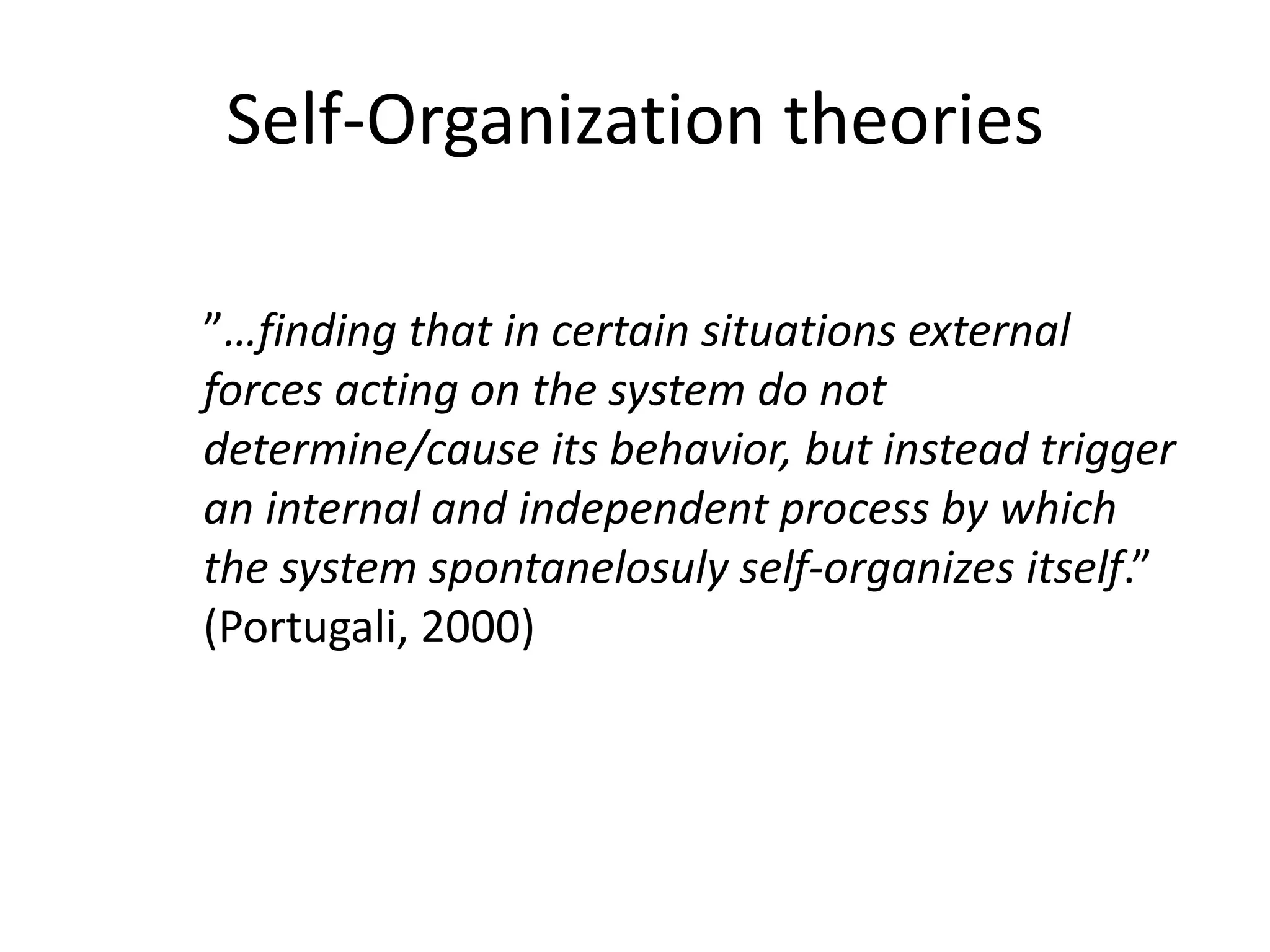 Self-Organization theories

”…finding that in certain situations external forces acting on the system do not determine/cause its behavior, but instead trigger an internal and independent process by which the system spontanelosuly self-organizes itself.” (Portugali, 2000)